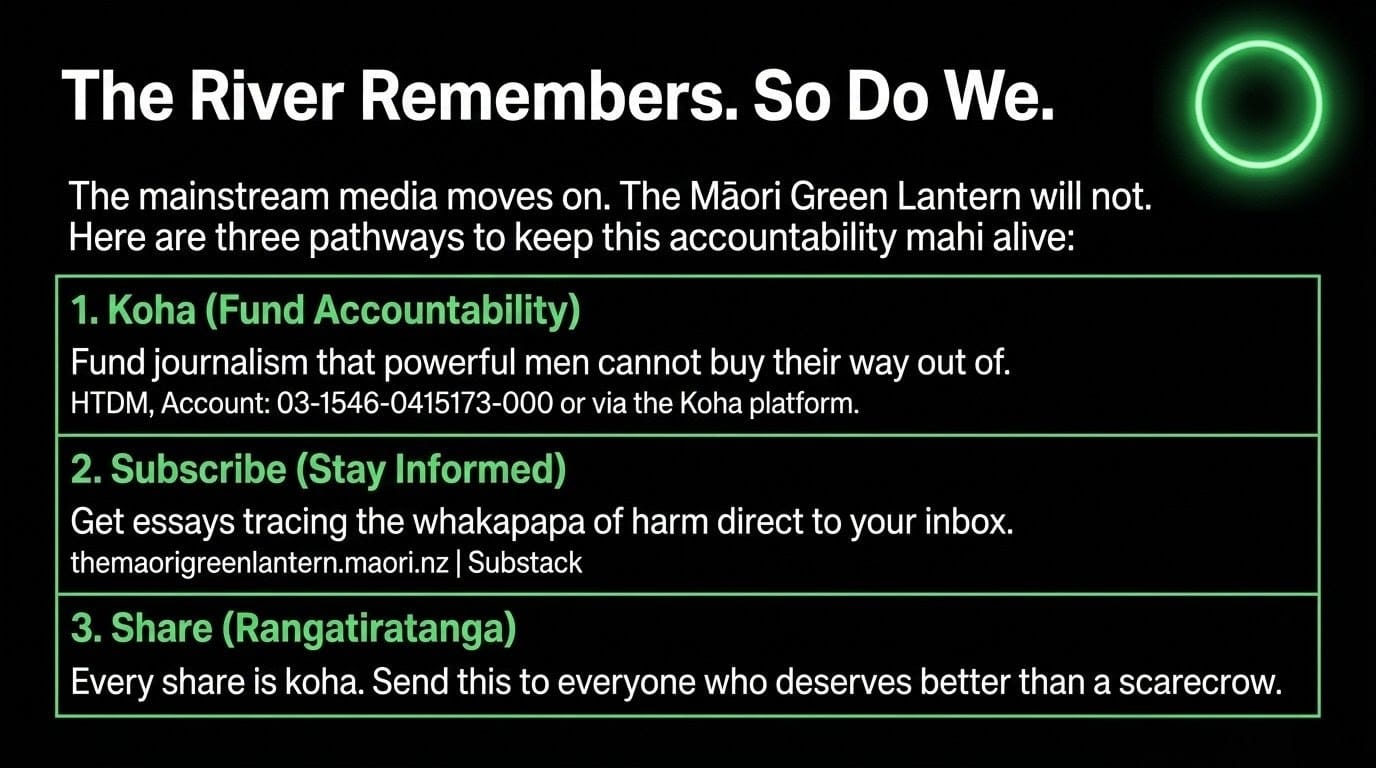 The River Remembers. So Do We.

The mainstream media moves on. The Māori Green Lantern will not. Here are three pathways to keep this accountability mahi alive:

1. Koha (Fund Accountability)
Fund journalism that powerful men cannot buy their way out of.
HTDM, Account: 03-1546-0415173-000 or via the Koha platform.

2. Subscribe (Stay Informed)
Get essays tracing the whakapapa of harm direct to your inbox.
themaorigreenlantern.maori.nz | Substack

3. Share (Rangatiratanga)
Every share is koha. Send this to everyone who deserves better than a scarecrow.